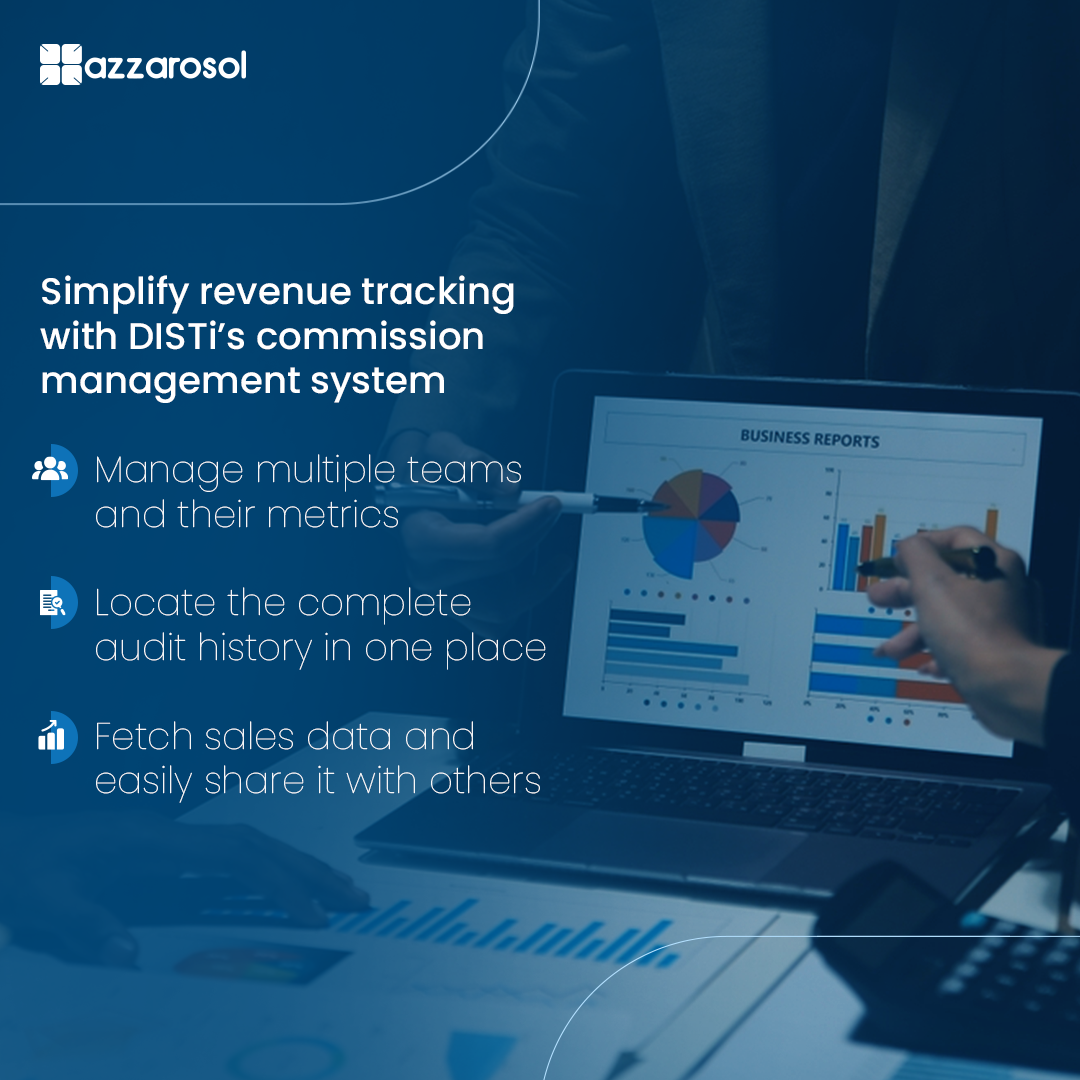 azzarosol

Simplify revenue tracking with DISTi's commission management system

Manage multiple teams and their metrics

Locate the complete audit history in one place

Fetch sales data and easily share it with others

BUSINESS REPORTS